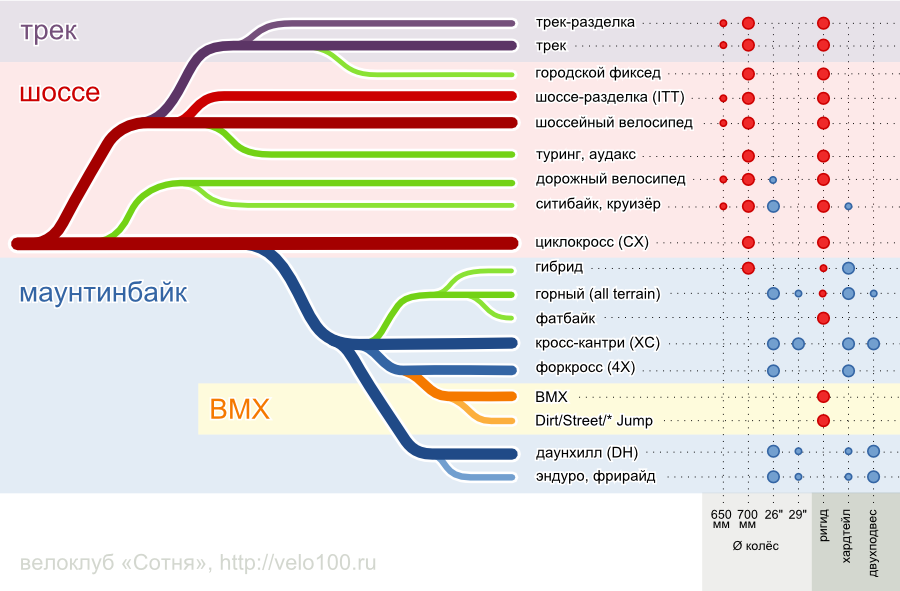 трек

шоссе

маунтинбайк

BMX

трек-разделка
трек
городской фиксед
шоссе-разделка (ITT)
шоссейный велосипед
туринг, аудакс
дорожный велосипед
ситибайк, круизёр
циклокросс (CX)
гибрид
горный (all terrain)
фатбайк
кросс-кантри (XC)
форкросс (4X)
BMX
Dirt/Street/* Jump
даунхилл (DH)
эндуро, фрирайд

650 мм
700 мм
26"
29"
Ø колёс

ригид
хардтейл
двухподвес

велоклуб «Сотня», http://velo100.ru